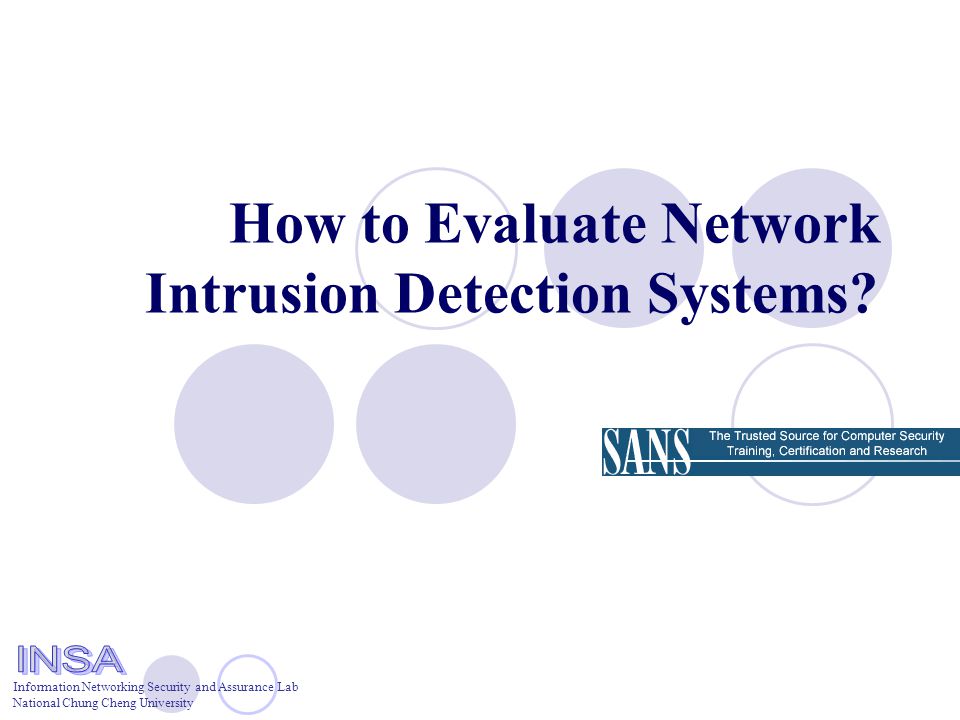 How to Evaluate Network Intrusion Detection Systems?

SANS
The Trusted Source for Computer Security Training, Certification and Research

INSA
Information Networking Security and Assurance Lab
National Chung Cheng University